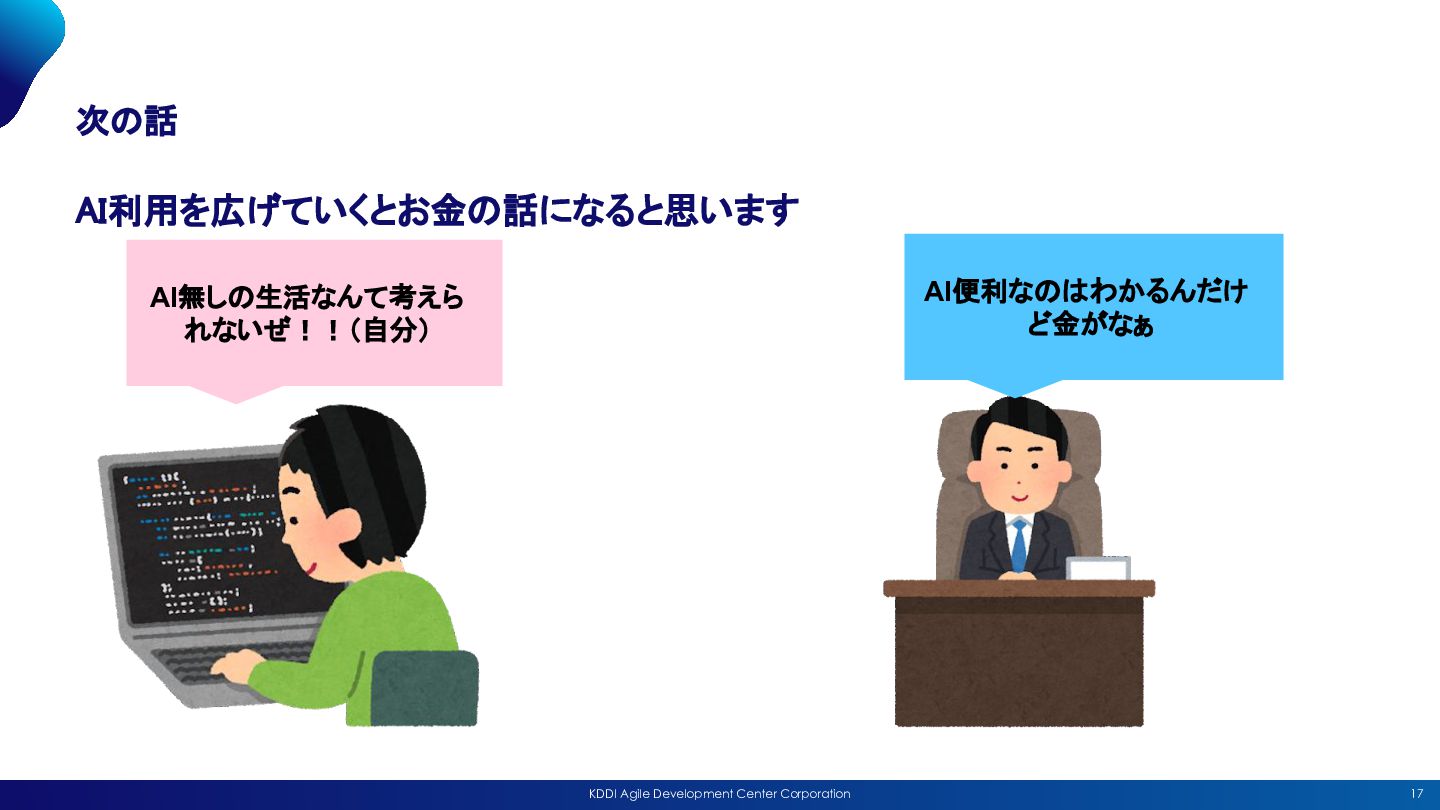 次の話

AI利用を広げていくとお金の話になると思います

AI無しの生活なんて考えられないぜ！！（自分）

AI便利なのはわかるんだけど金がなぁ

KDDI Agile Development Center Corporation

17